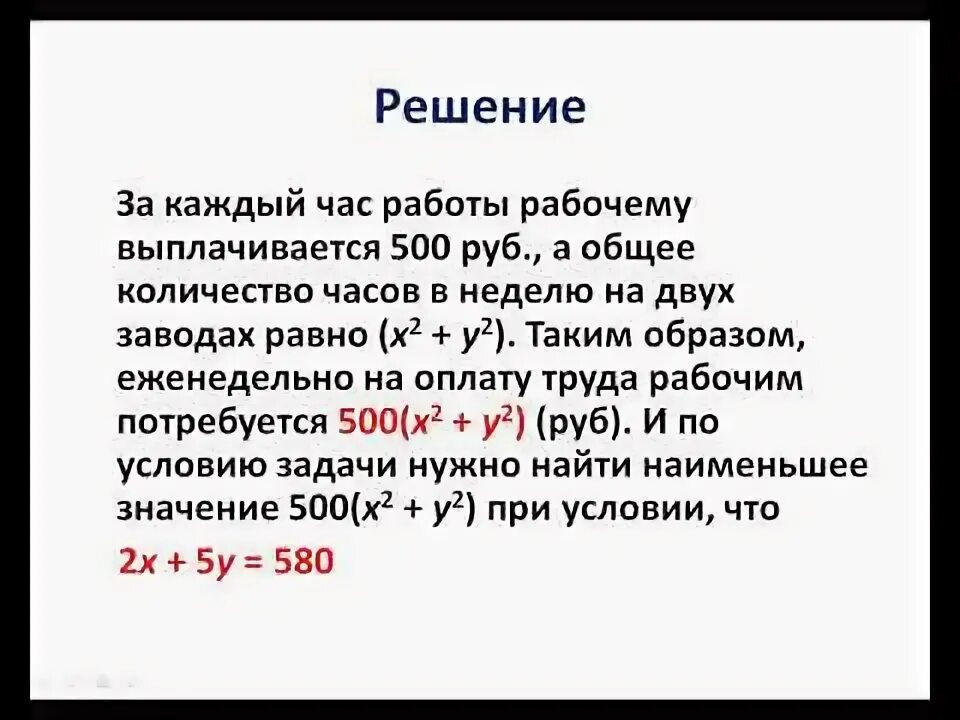 Решение

За каждый час работы рабочему выплачивается 500 руб., а общее количество часов в неделю на двух заводах равно $(x^2 + y^2)$. Таким образом, еженедельно на оплату труда рабочим потребуется $500(x^2 + y^2)$ (руб). И по условию задачи нужно найти наименьшее значение $500(x^2 + y^2)$ при условии, что $2x + 5y = 580$